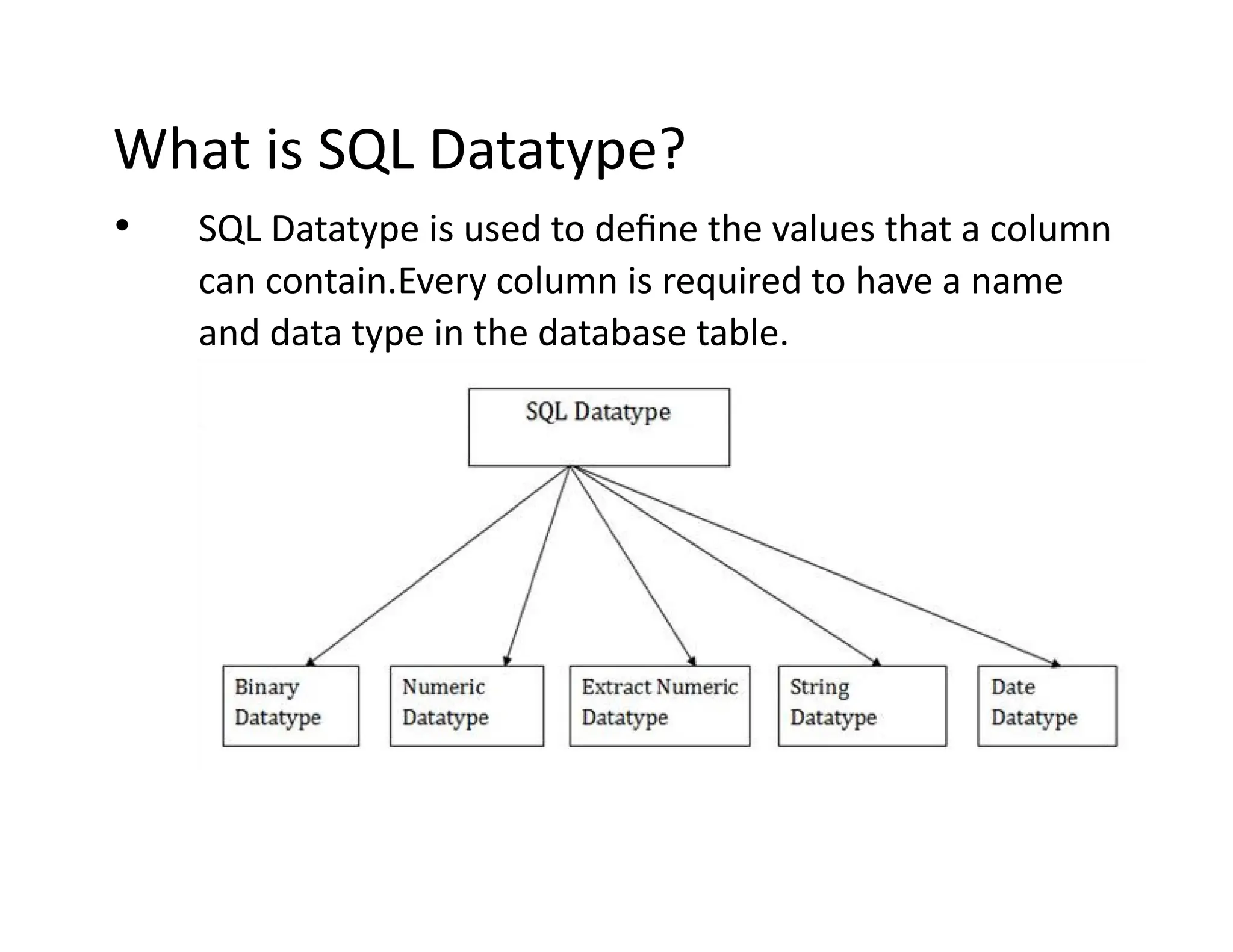 What is SQL Datatype?

• SQL Datatype is used to define the values that a column can contain.Every column is required to have a name and data type in the database table.

SQL Datatype

Binary Datatype

Numeric Datatype

Extract Numeric Datatype

String Datatype

Date Datatype